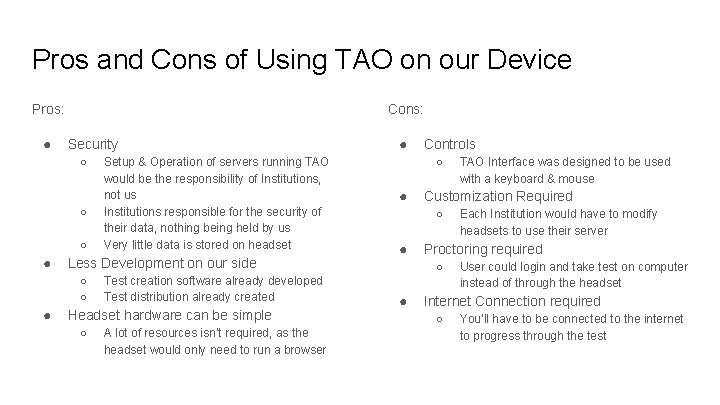 Pros and Cons of Using TAO on our Device

Pros:

- Security
  - Setup & Operation of servers running TAO would be the responsibility of Institutions, not us
  - Institutions responsible for the security of their data, nothing being held by us
  - Very little data is stored on headset
- Less Development on our side
  - Test creation software already developed
  - Test distribution already created
- Headset hardware can be simple
  - A lot of resources isn't required, as the headset would only need to run a browser

Cons:

- Controls
  - TAO Interface was designed to be used with a keyboard & mouse
- Customization Required
  - Each Institution would have to modify headsets to use their server
- Proctoring required
  - User could login and take test on computer instead of through the headset
- Internet Connection required
  - You'll have to be connected to the internet to progress through the test